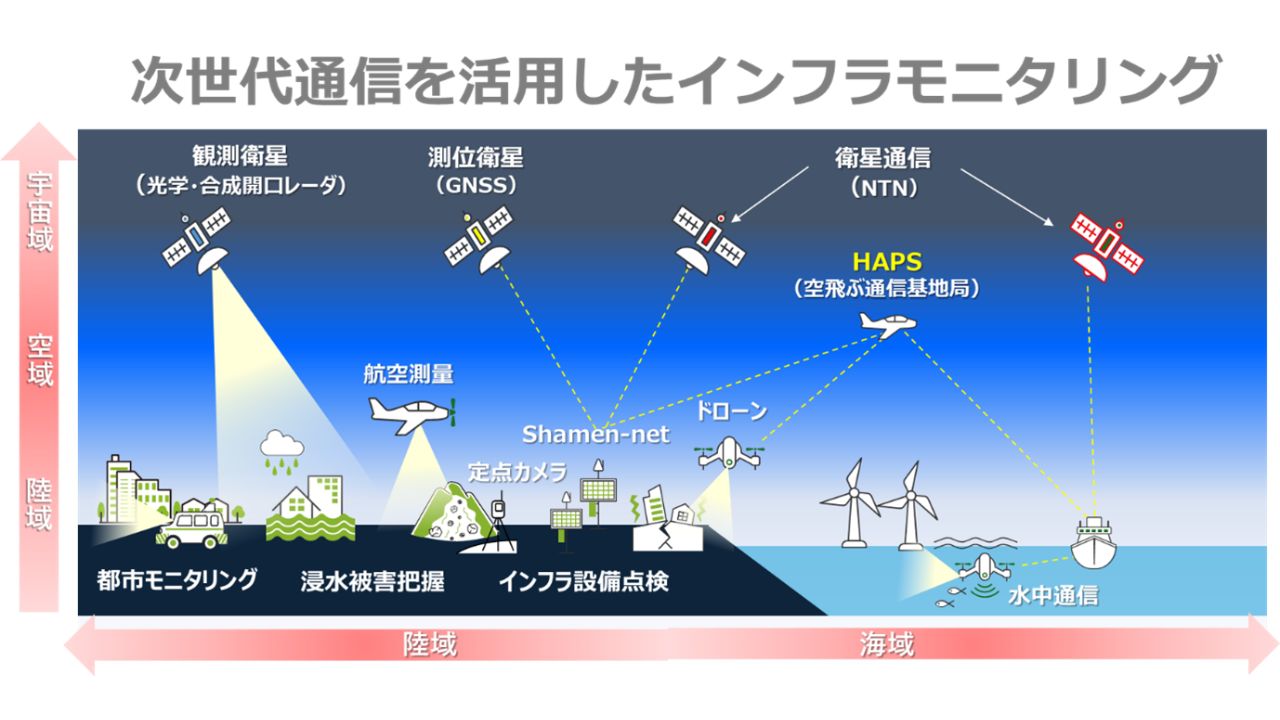 次世代通信を活用したインフラモニタリング

宇宙域

空域

陸域

観測衛星
（光学・合成開口レーダ）

測位衛星
（GNSS）

衛星通信
（NTN）

HAPS
（空飛ぶ通信基地局）

航空測量

Shamen-net

ドローン

定点カメラ

都市モニタリング

浸水被害把握

インフラ設備点検

水中通信

陸域

海域